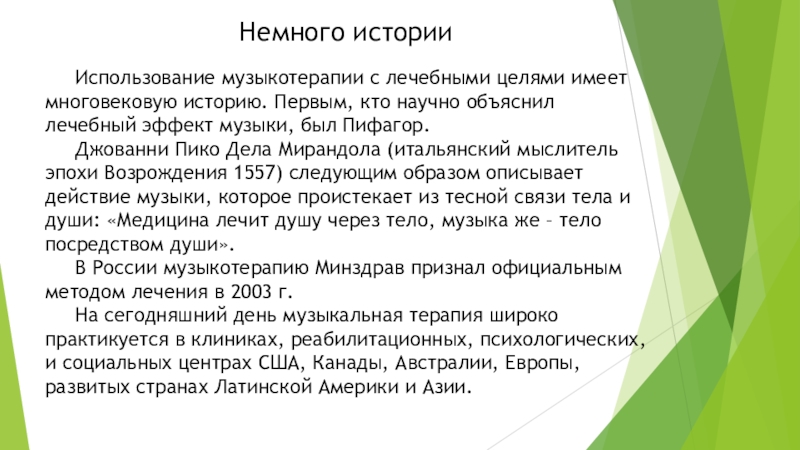 Немного истории

Использование музыкотерапии с лечебными целями имеет многовековую историю. Первым, кто научно объяснил лечебный эффект музыки, был Пифагор.

Джованни Пико Дела Мирандола (итальянский мыслитель эпохи Возрождения 1557) следующим образом описывает действие музыки, которое проистекает из тесной связи тела и души: «Медицина лечит душу через тело, музыка же – тело посредством души».

В России музыкотерапию Минздрав признал официальным методом лечения в 2003 г.

На сегодняшний день музыкальная терапия широко практикуется в клиниках, реабилитационных, психологических, и социальных центрах США, Канады, Австралии, Европы, развитых странах Латинской Америки и Азии.